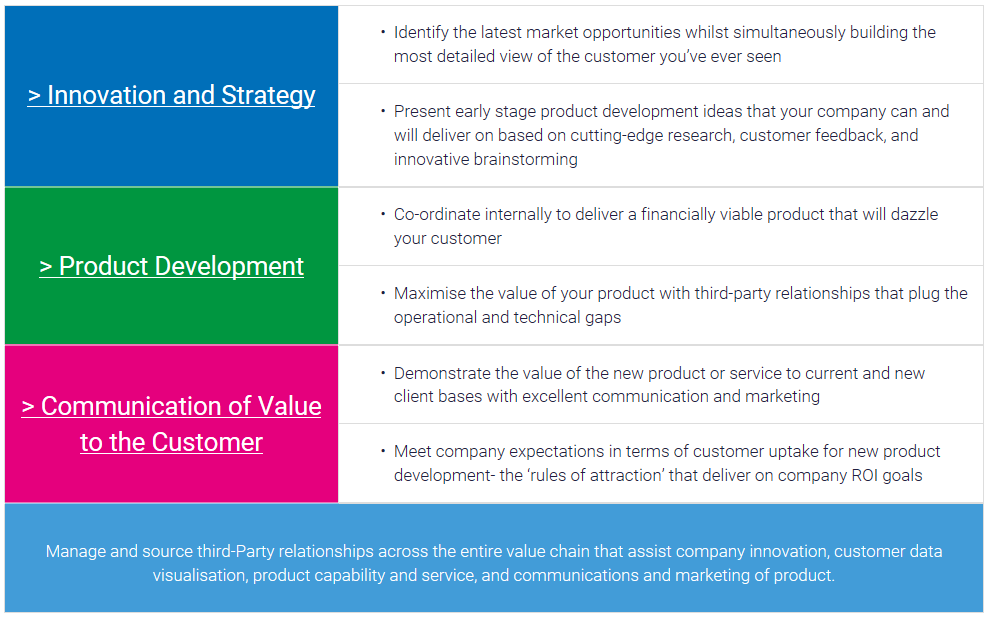 > Innovation and Strategy

• Identify the latest market opportunities whilst simultaneously building the most detailed view of the customer you've ever seen

• Present early stage product development ideas that your company can and will deliver on based on cutting-edge research, customer feedback, and innovative brainstorming

> Product Development

• Co-ordinate internally to deliver a financially viable product that will dazzle your customer

• Maximise the value of your product with third-party relationships that plug the operational and technical gaps

> Communication of Value to the Customer

• Demonstrate the value of the new product or service to current and new client bases with excellent communication and marketing

• Meet company expectations in terms of customer uptake for new product development- the 'rules of attraction' that deliver on company ROI goals

Manage and source third-Party relationships across the entire value chain that assist company innovation, customer data visualisation, product capability and service, and communications and marketing of product.